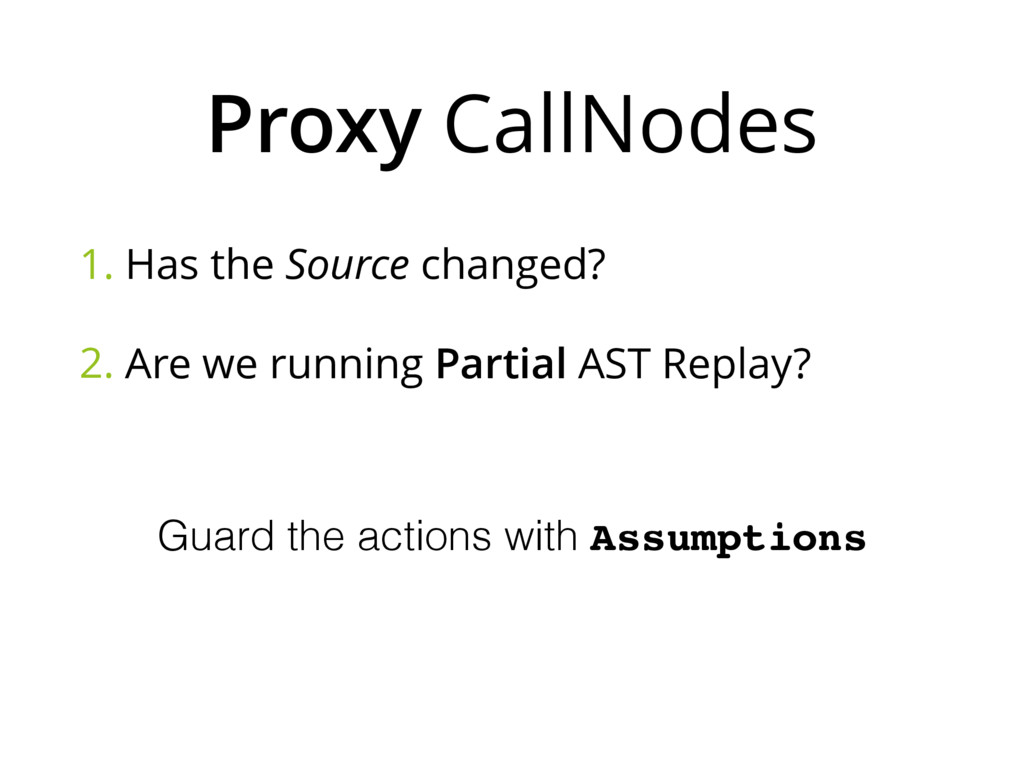 Proxy CallNodes

1. Has the Source changed?

2. Are we running Partial AST Replay?

Guard the actions with Assumptions